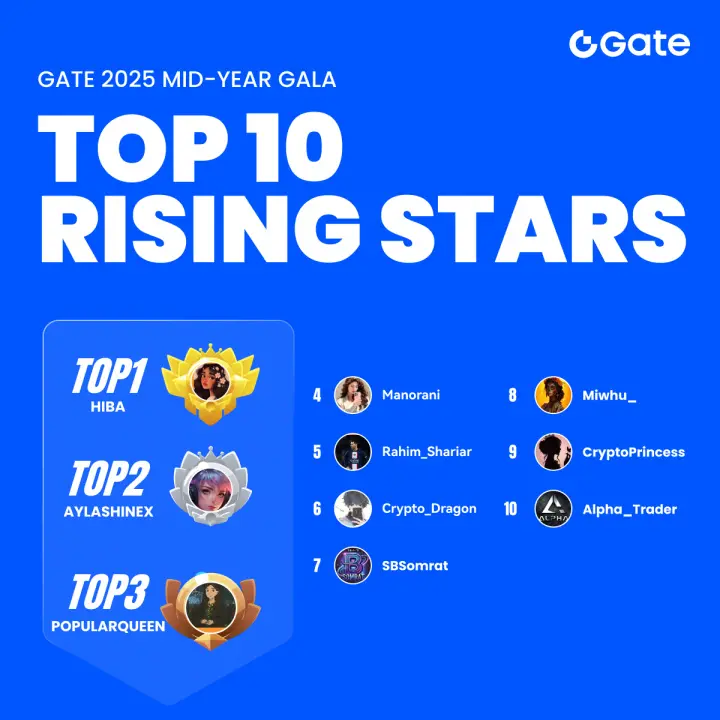 Gate

GATE 2025 MID-YEAR GALA

TOP 10 RISING STARS

TOP1
HIBA

TOP2
AYLASHINEX

TOP3
POPULARQUEEN

4 Manorani

5 Rahim_Shariar

6 Crypto_Dragon

7 SBSomrat

8 Miwhu_

9 CryptoPrincess

10 Alpha_Trader